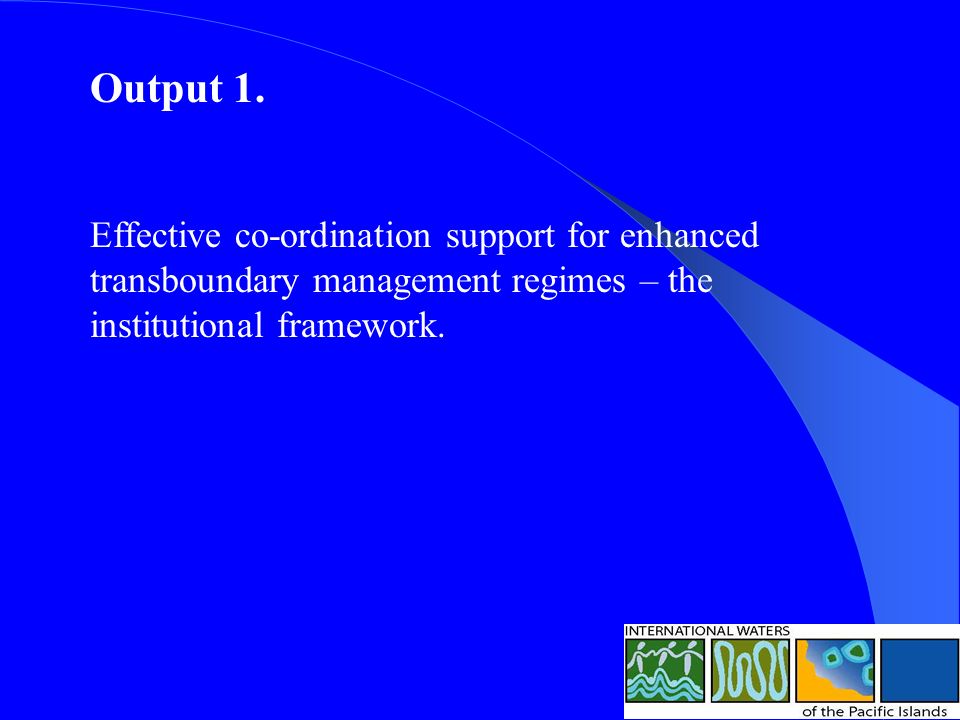 Output 1.

Effective co-ordination support for enhanced transboundary management regimes – the institutional framework.

INTERNATIONAL WATERS
of the Pacific Islands